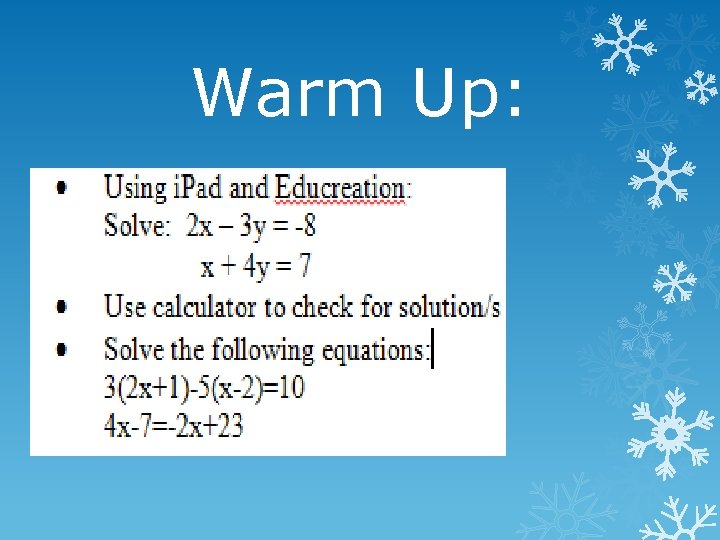 Warm Up:

• Using iPad and Educreation:
Solve: $2x - 3y = -8$
$x + 4y = 7$

• Use calculator to check for solution/s

• Solve the following equations:
$3(2x+1)-5(x-2)=10$
$4x-7=-2x+23$